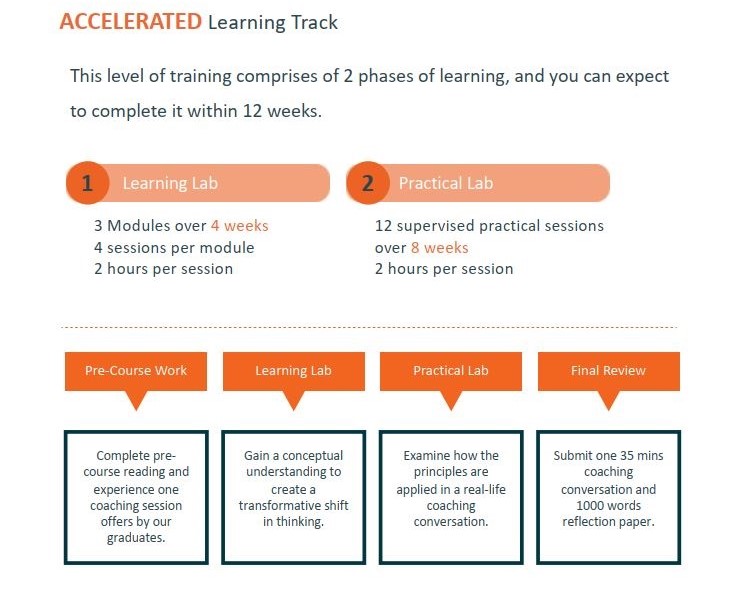 ACCELERATED Learning Track

This level of training comprises of 2 phases of learning, and you can expect to complete it within 12 weeks.

1 Learning Lab

3 Modules over 4 weeks
4 sessions per module
2 hours per session

2 Practical Lab

12 supervised practical sessions over 8 weeks
2 hours per session

Pre-Course Work

Complete pre-course reading and experience one coaching session offers by our graduates.

Learning Lab

Gain a conceptual understanding to create a transformative shift in thinking.

Practical Lab

Examine how the principles are applied in a real-life coaching conversation.

Final Review

Submit one 35 mins coaching conversation and 1000 words reflection paper.